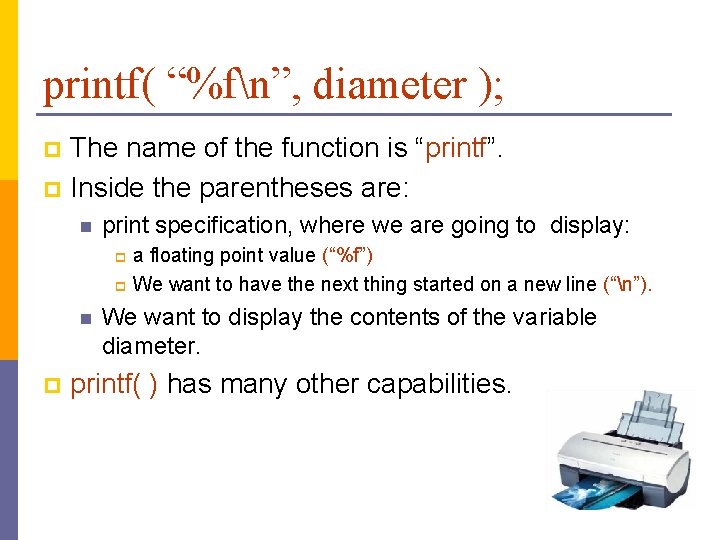 printf( “%f\n”, diameter );

The name of the function is “printf”.

Inside the parentheses are:

print specification, where we are going to display:

a floating point value (“%f”)

We want to have the next thing started on a new line (“\n”).

We want to display the contents of the variable diameter.

printf( ) has many other capabilities.